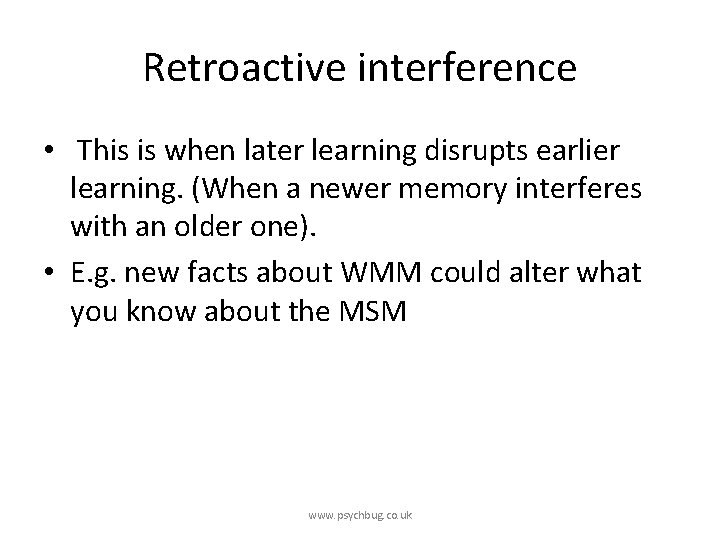 Retroactive interference

• This is when later learning disrupts earlier learning. (When a newer memory interferes with an older one).

• E.g. new facts about WMM could alter what you know about the MSM

www.psychbug.co.uk